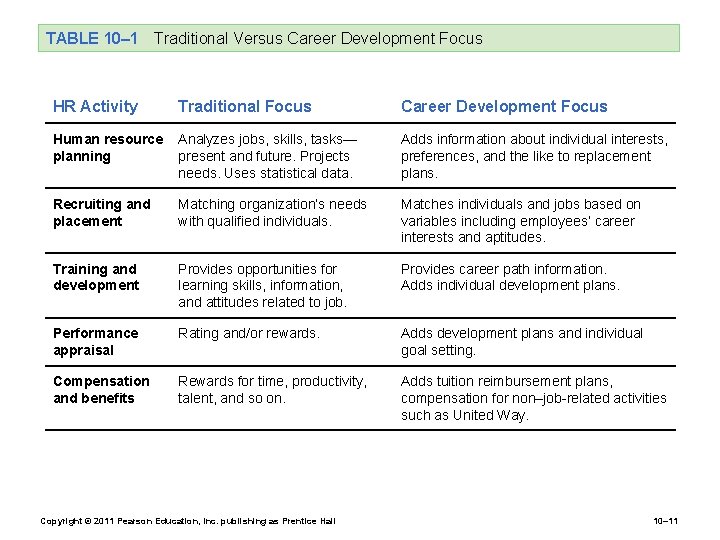 TABLE 10–1 Traditional Versus Career Development Focus

| HR Activity | Traditional Focus | Career Development Focus |
|---|---|---|
| Human resource planning | Analyzes jobs, skills, tasks—present and future. Projects needs. Uses statistical data. | Adds information about individual interests, preferences, and the like to replacement plans. |
| Recruiting and placement | Matching organization's needs with qualified individuals. | Matches individuals and jobs based on variables including employees' career interests and aptitudes. |
| Training and development | Provides opportunities for learning skills, information, and attitudes related to job. | Provides career path information. Adds individual development plans. |
| Performance appraisal | Rating and/or rewards. | Adds development plans and individual goal setting. |
| Compensation and benefits | Rewards for time, productivity, talent, and so on. | Adds tuition reimbursement plans, compensation for non–job-related activities such as United Way. |

Copyright © 2011 Pearson Education, Inc. publishing as Prentice Hall

10–11